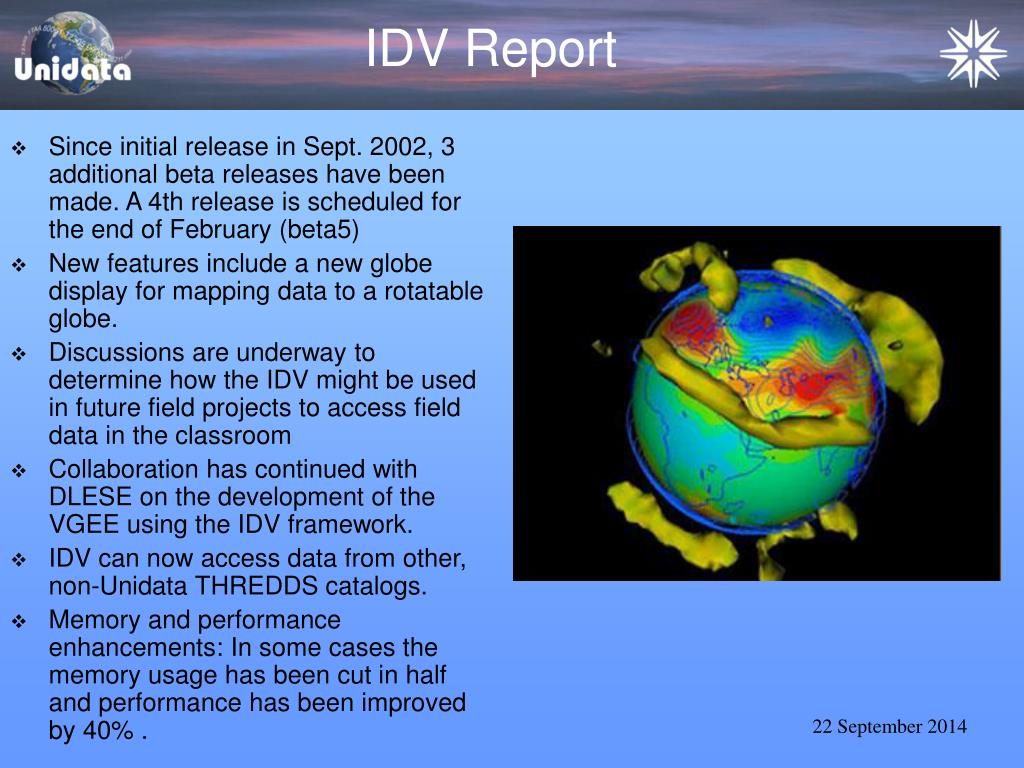 Unidata

IDV Report

❖ Since initial release in Sept. 2002, 3 additional beta releases have been made. A 4th release is scheduled for the end of February (beta5)

❖ New features include a new globe display for mapping data to a rotatable globe.

❖ Discussions are underway to determine how the IDV might be used in future field projects to access field data in the classroom

❖ Collaboration has continued with DLESE on the development of the VGEE using the IDV framework.

❖ IDV can now access data from other, non-Unidata THREDDS catalogs.

❖ Memory and performance enhancements: In some cases the memory usage has been cut in half and performance has been improved by 40% .

22 September 2014